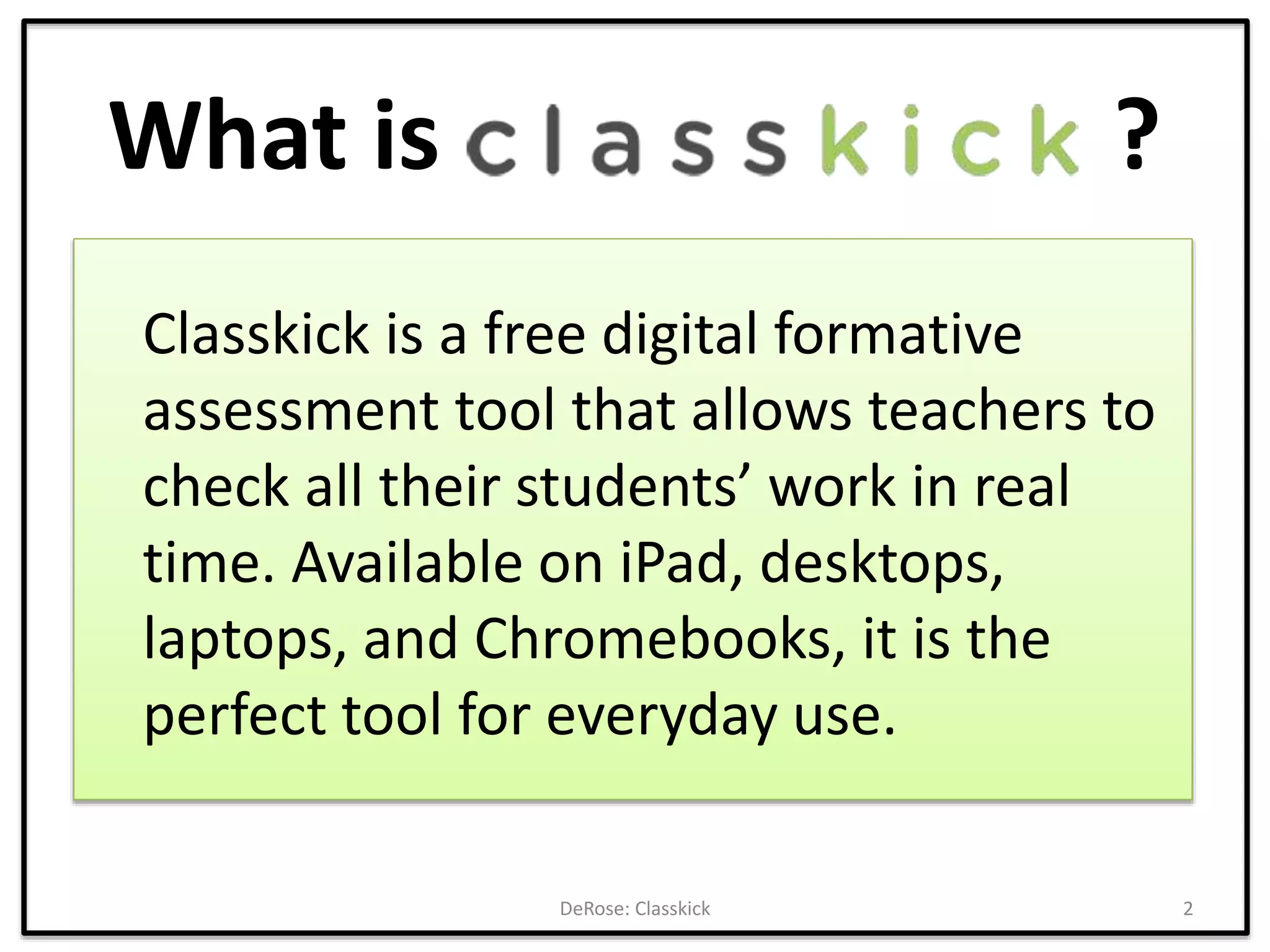 What is classkick ?

Classkick is a free digital formative assessment tool that allows teachers to check all their students’ work in real time. Available on iPad, desktops, laptops, and Chromebooks, it is the perfect tool for everyday use.

DeRose: Classkick

2